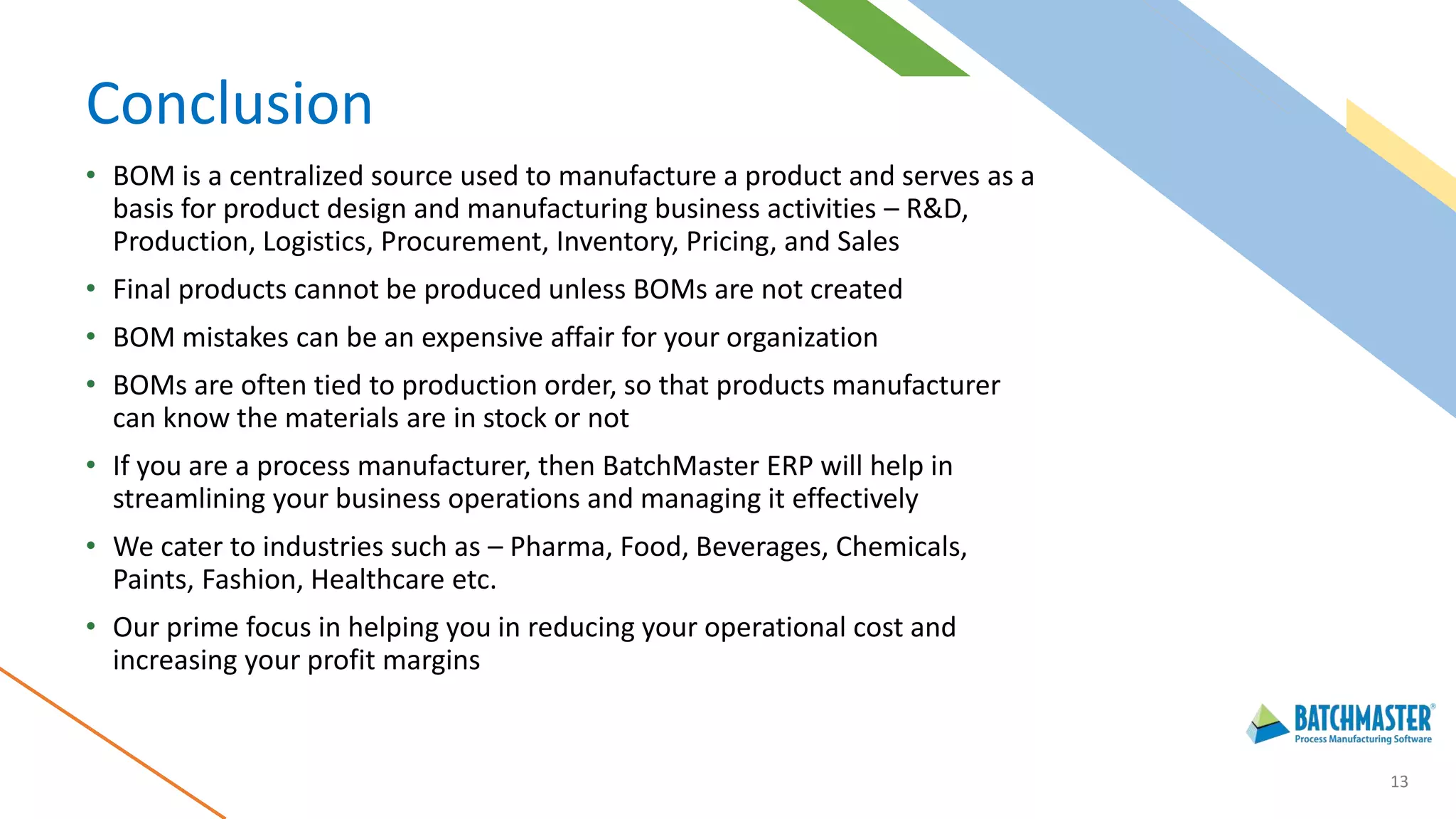 Conclusion

• BOM is a centralized source used to manufacture a product and serves as a basis for product design and manufacturing business activities – R&D, Production, Logistics, Procurement, Inventory, Pricing, and Sales

• Final products cannot be produced unless BOMs are not created

• BOM mistakes can be an expensive affair for your organization

• BOMs are often tied to production order, so that products manufacturer can know the materials are in stock or not

• If you are a process manufacturer, then BatchMaster ERP will help in streamlining your business operations and managing it effectively

• We cater to industries such as – Pharma, Food, Beverages, Chemicals, Paints, Fashion, Healthcare etc.

• Our prime focus in helping you in reducing your operational cost and increasing your profit margins

BATCHMASTER®
Process Manufacturing Software

13